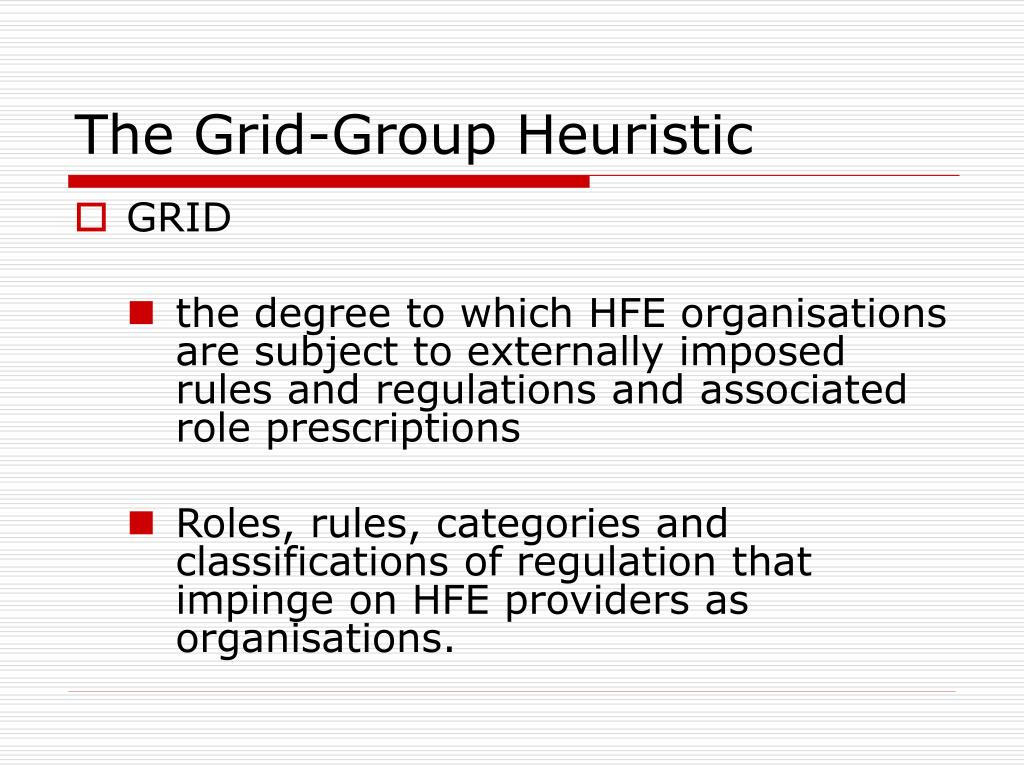 The Grid-Group Heuristic

GRID

the degree to which HFE organisations are subject to externally imposed rules and regulations and associated role prescriptions

Roles, rules, categories and classifications of regulation that impinge on HFE providers as organisations.